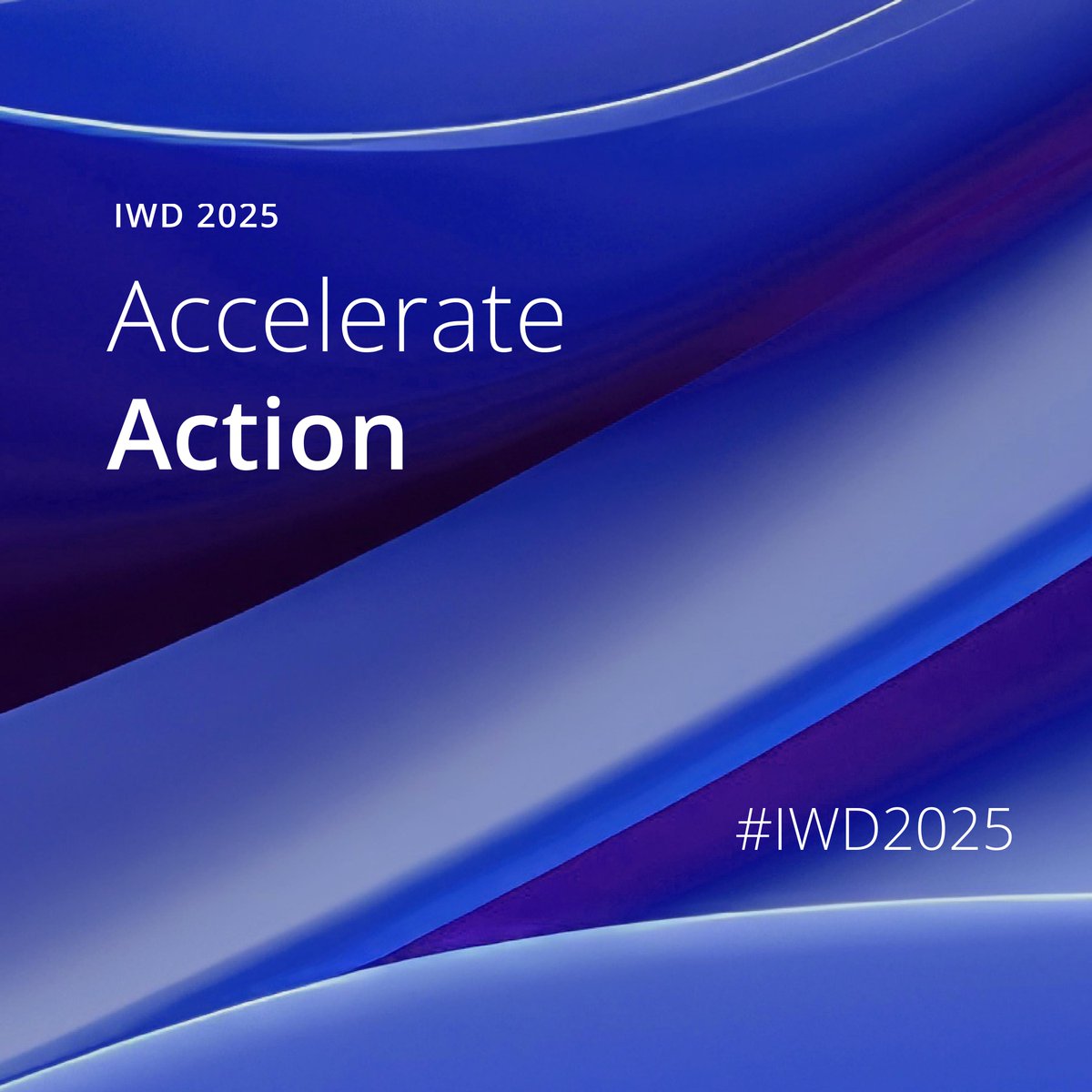 IWD 2025

Accelerate
Action

#IWD2025